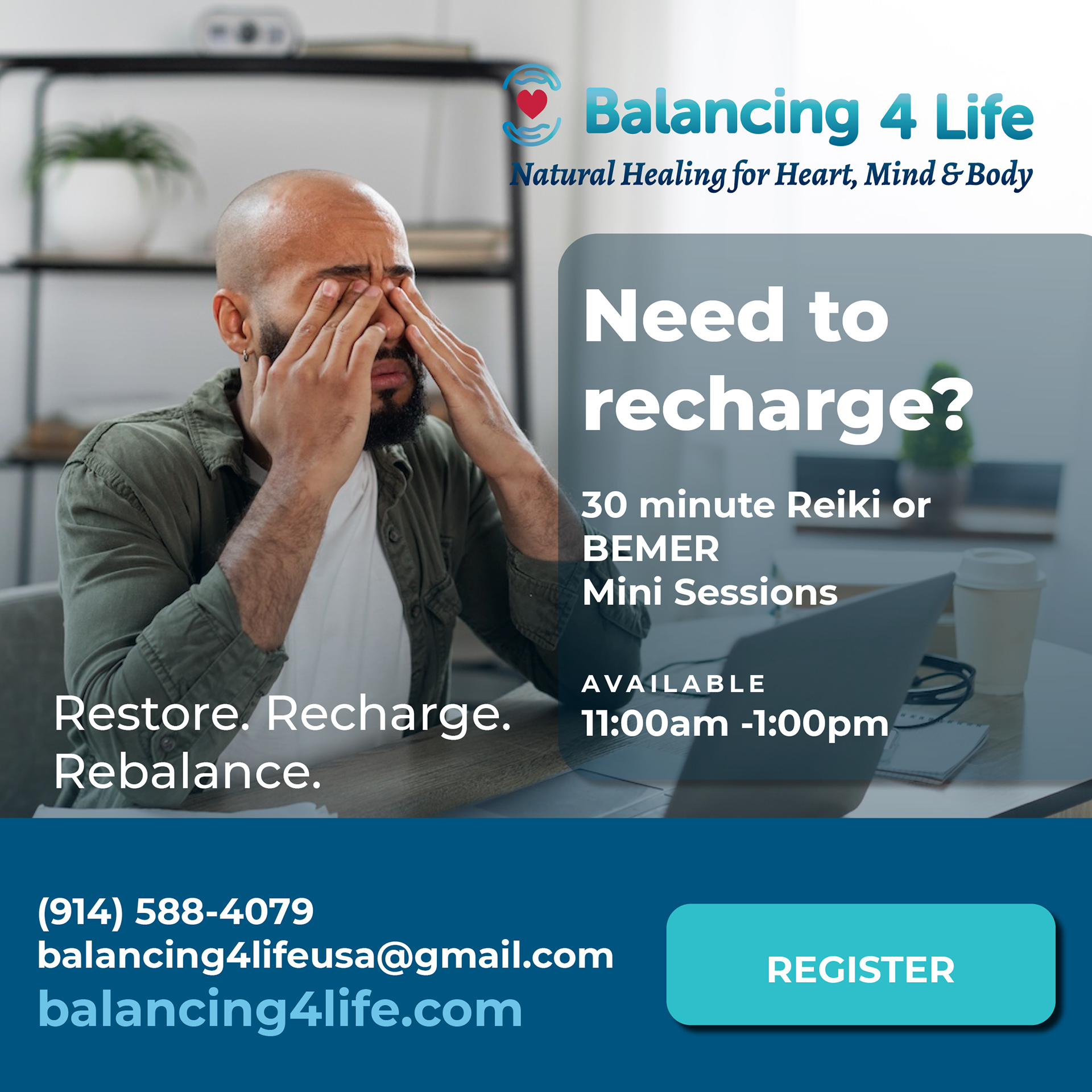 Balancing 4 Life
Natural Healing for Heart, Mind & Body

Need to recharge?

30 minute Reiki or BEMER Mini Sessions

AVAILABLE
11:00am -1:00pm

Restore. Recharge. Rebalance.

(914) 588-4079
balancing4lifeusa@gmail.com
balancing4life.com

REGISTER